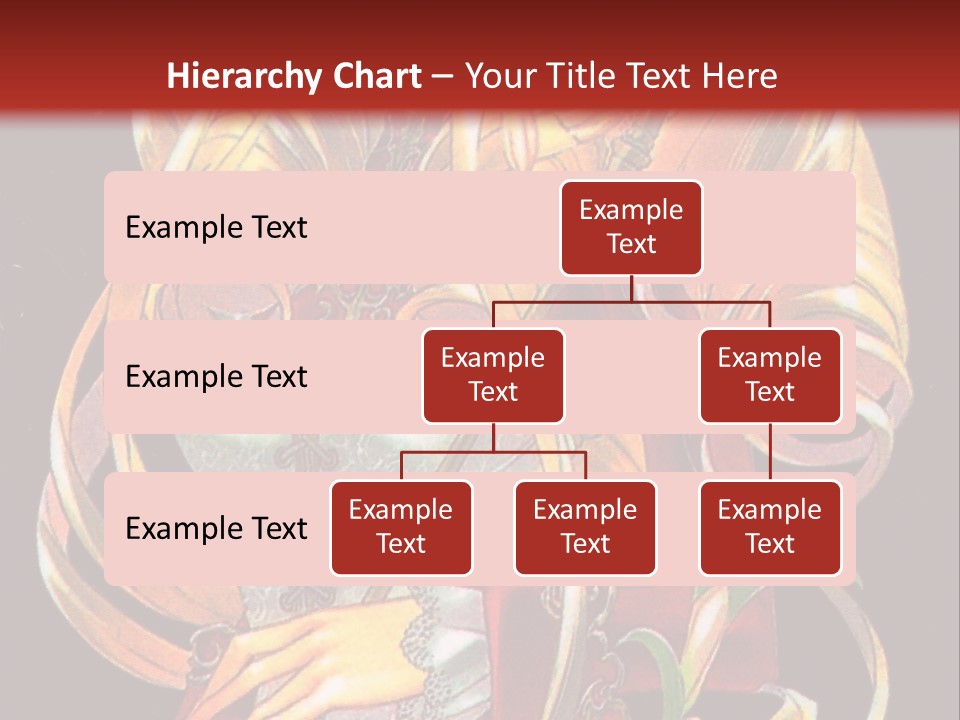 Hierarchy Chart – Your Title Text Here

Example Text

Example Text

Example Text

Example Text

Example Text

Example Text

Example Text

Example Text

Example Text